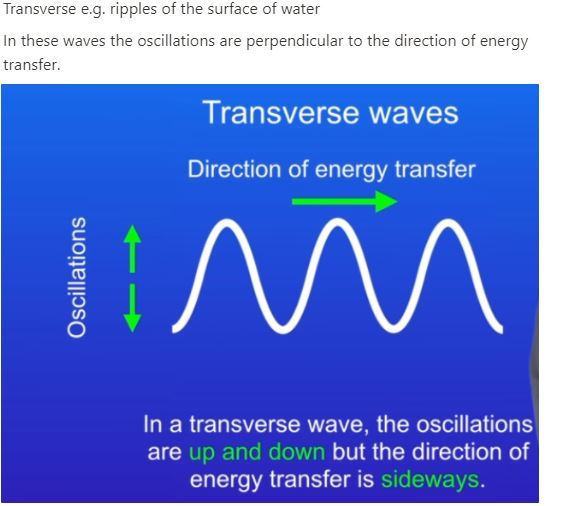 Transverse e.g. ripples of the surface of water

In these waves the oscillations are perpendicular to the direction of energy transfer.

Transverse waves

Direction of energy transfer

Oscillations

In a transverse wave, the oscillations are up and down but the direction of energy transfer is sideways.